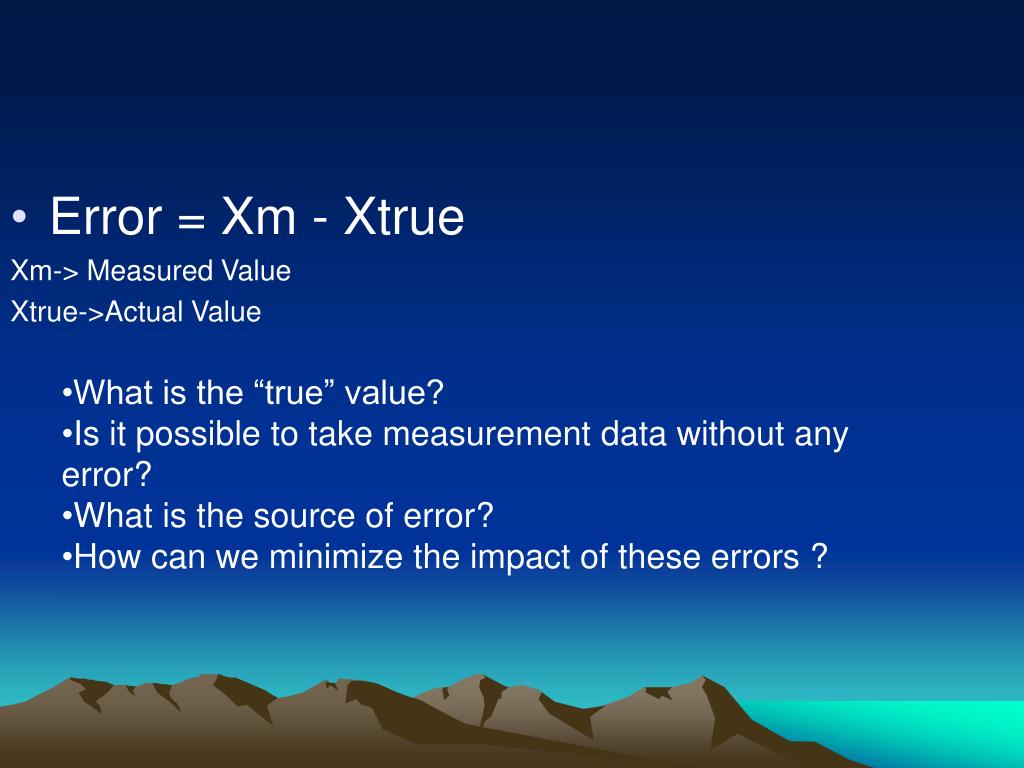 • Error = Xm - Xtrue

Xm-> Measured Value

Xtrue->Actual Value

•What is the “true” value?
•Is it possible to take measurement data without any error?
•What is the source of error?
•How can we minimize the impact of these errors ?